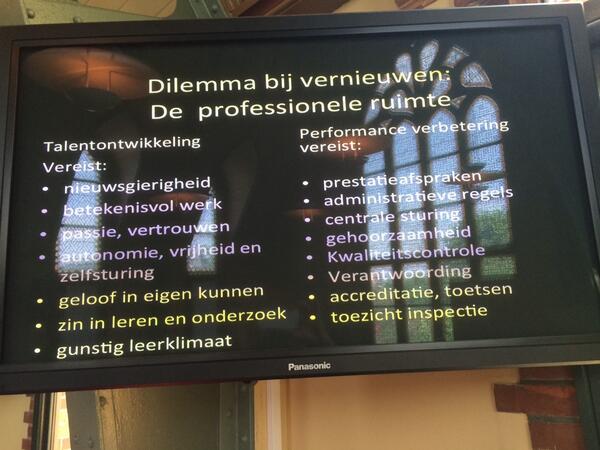 Dilemma bij vernieuwen:
De professionele ruimte

Talentontwikkeling
Vereist:
• nieuwsgierigheid
• betekenisvol werk
• passie, vertrouwen
• autonomie, vrijheid en zelfsturing
• geloof in eigen kunnen
• zin in leren en onderzoek
• gunstig leerklimaat

Performance verbetering vereist:
• prestatieafspraken
• administratieve regels
• centrale sturing
• gehoorzaamheid
• Kwaliteitscontrole
• Verantwoording
• accreditatie, toetsen
• toezicht inspectie

Panasonic